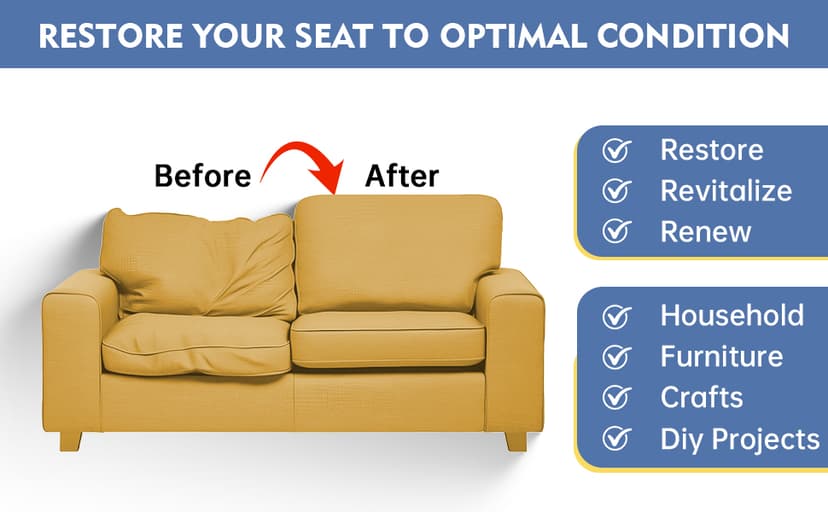 RESTORE YOUR SEAT TO OPTIMAL CONDITION

Before

After

Restore
Revitalize
Renew

Household
Furniture
Crafts
Diy Projects